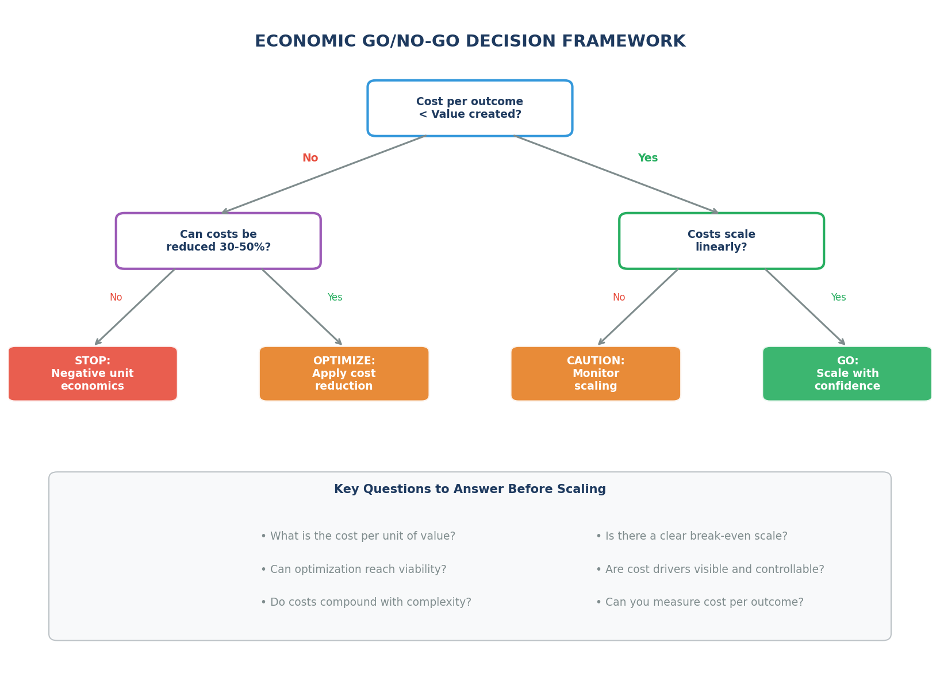 ECONOMIC GO/NO-GO DECISION FRAMEWORK

Cost per outcome
< Value created?

No

Yes

Can costs be
reduced 30-50%?

Costs scale
linearly?

No

Yes

No

Yes

STOP:
Negative unit
economics

OPTIMIZE:
Apply cost
reduction

CAUTION:
Monitor
scaling

GO:
Scale with
confidence

Key Questions to Answer Before Scaling

• What is the cost per unit of value?
• Can optimization reach viability?
• Do costs compound with complexity?

• Is there a clear break-even scale?
• Are cost drivers visible and controllable?
• Can you measure cost per outcome?